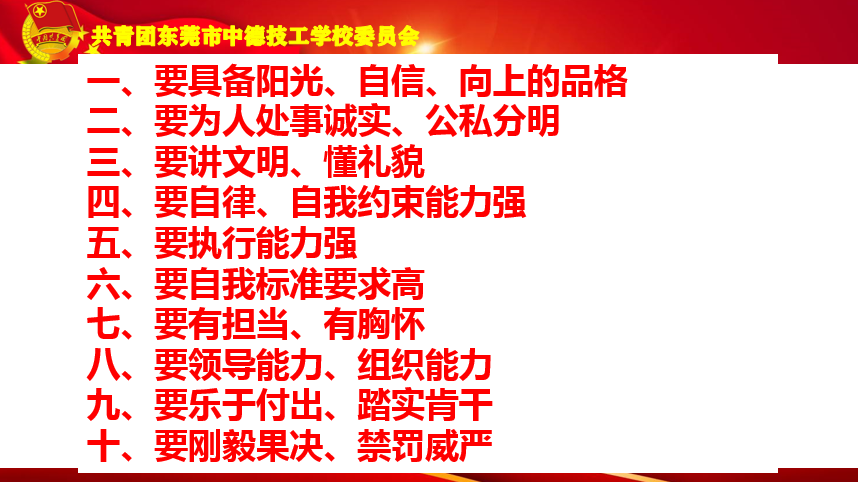 共青团东莞市中德技工学校委员会

一、要具备阳光、自信、向上的品格
二、要为人处事诚实、公私分明
三、要讲文明、懂礼貌
四、要自律、自我约束能力强
五、要执行能力强
六、要自我标准要求高
七、要有担当、有胸怀
八、要领导能力、组织能力
九、要乐于付出、踏实肯干
十、要刚毅果决、禁罚威严